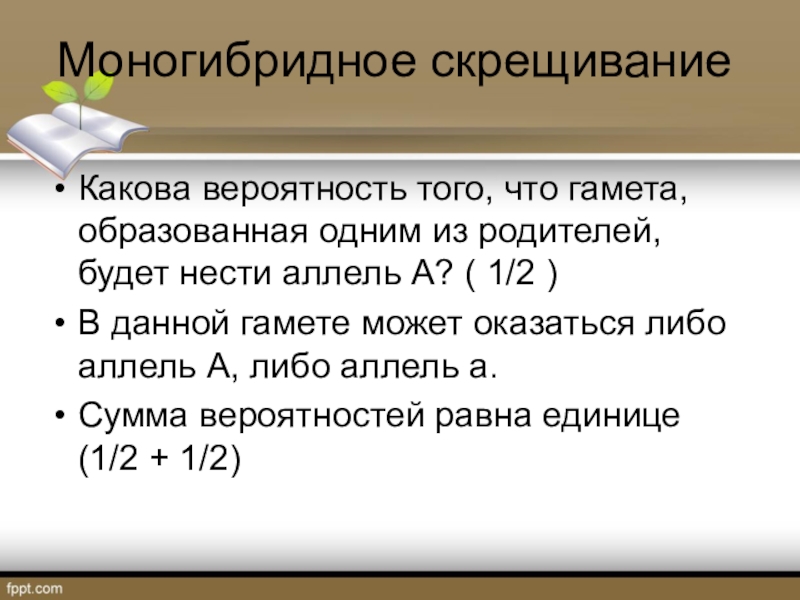 Моногибридное скрещивание

• Какова вероятность того, что гамета, образованная одним из родителей, будет нести аллель А? ( 1/2 )

• В данной гамете может оказаться либо аллель А, либо аллель а.

• Сумма вероятностей равна единице (1/2 + 1/2)

fppt.com